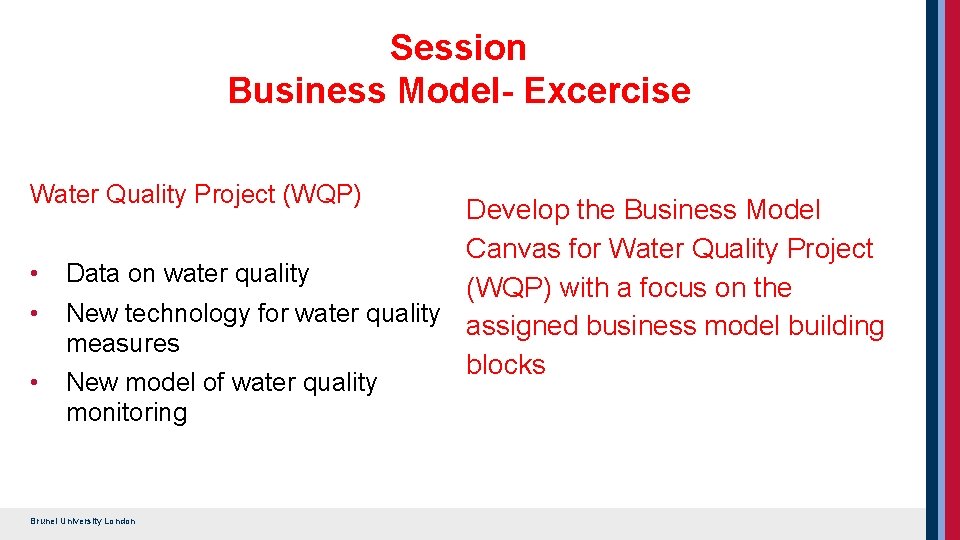 Session
Business Model- Excercise

Water Quality Project (WQP)

• Data on water quality
• New technology for water quality measures
• New model of water quality monitoring

Develop the Business Model Canvas for Water Quality Project (WQP) with a focus on the assigned business model building blocks

Brunel University London